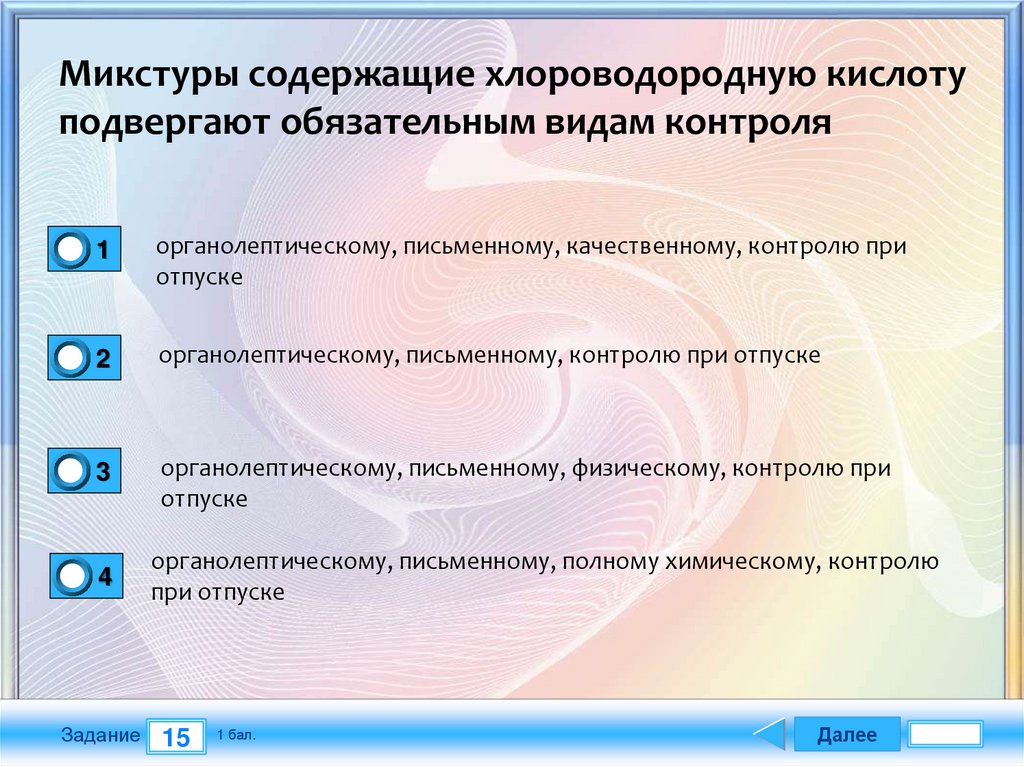 Микстуры содержащие хлороводородную кислоту подвергают обязательным видам контроля

1 органолептическому, письменному, качественному, контролю при отпуске

2 органолептическому, письменному, контролю при отпуске

3 органолептическому, письменному, физическому, контролю при отпуске

4 органолептическому, письменному, полному химическому, контролю при отпуске

Задание 15 1 бал.

Далее